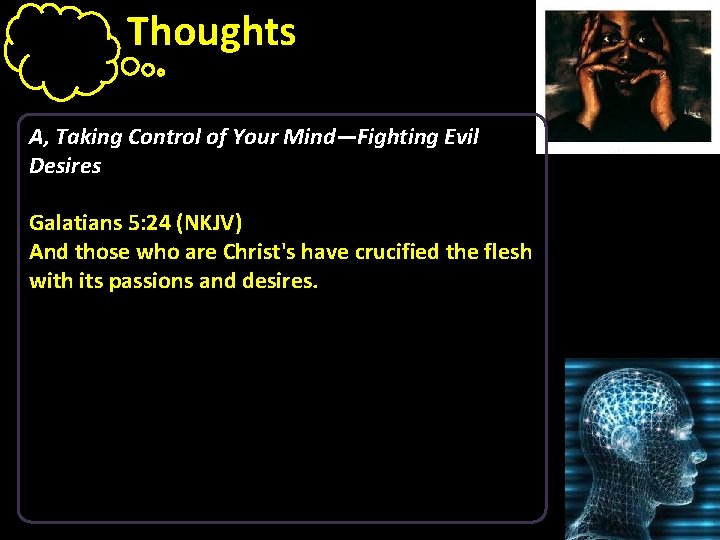 Thoughts

A, Taking Control of Your Mind—Fighting Evil Desires

Galatians 5:24 (NKJV)
And those who are Christ's have crucified the flesh with its passions and desires.